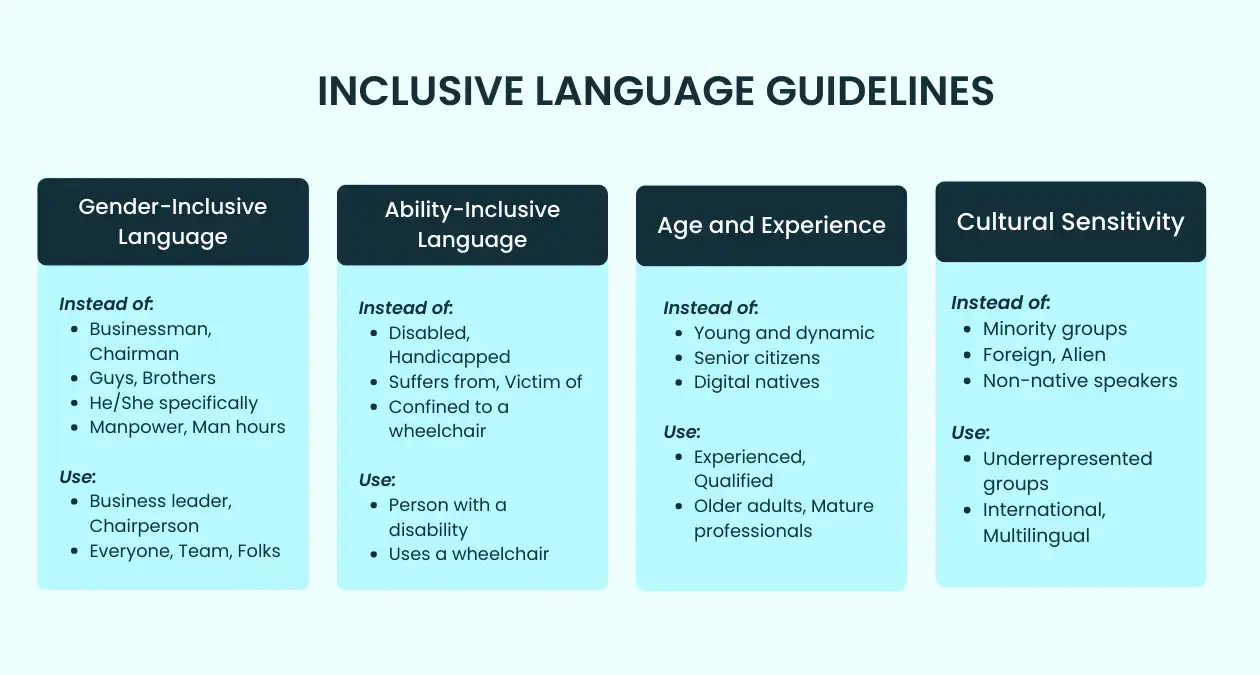 INCLUSIVE LANGUAGE GUIDELINES

Gender-Inclusive Language

Instead of:
- Businessman, Chairman
- Guys, Brothers
- He/She specifically
- Manpower, Man hours

Use:
- Business leader, Chairperson
- Everyone, Team, Folks

Ability-Inclusive Language

Instead of:
- Disabled, Handicapped
- Suffers from, Victim of
- Confined to a wheelchair

Use:
- Person with a disability
- Uses a wheelchair

Age and Experience

Instead of:
- Young and dynamic
- Senior citizens
- Digital natives

Use:
- Experienced, Qualified
- Older adults, Mature professionals

Cultural Sensitivity

Instead of:
- Minority groups
- Foreign, Alien
- Non-native speakers

Use:
- Underrepresented groups
- International, Multilingual